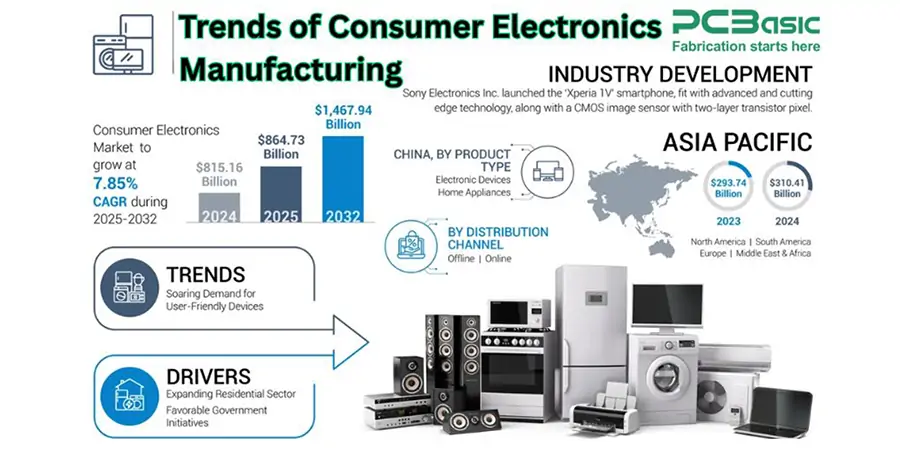 Trends of Consumer Electronics Manufacturing

PCBasic
Fabrication starts here

INDUSTRY DEVELOPMENT
Sony Electronics Inc. launched the 'Xperia 1V' smartphone, fit with advanced and cutting edge technology, along with a CMOS image sensor with two-layer transistor pixel.

Consumer Electronics Market to grow at 7.85% CAGR during 2025-2032

$815.16 Billion
2024
$864.73 Billion
2025
$1,467.94 Billion
2032

CHINA, BY PRODUCT TYPE
Electronic Devices
Home Appliances

BY DISTRIBUTION CHANNEL
Offline | Online

ASIA PACIFIC
$293.74 Billion
2023
$310.41 Billion
2024

North America | South America
Europe | Middle East & Africa

TRENDS
Soaring Demand for User-Friendly Devices

DRIVERS
Expanding Residential Sector
Favorable Government Initiatives